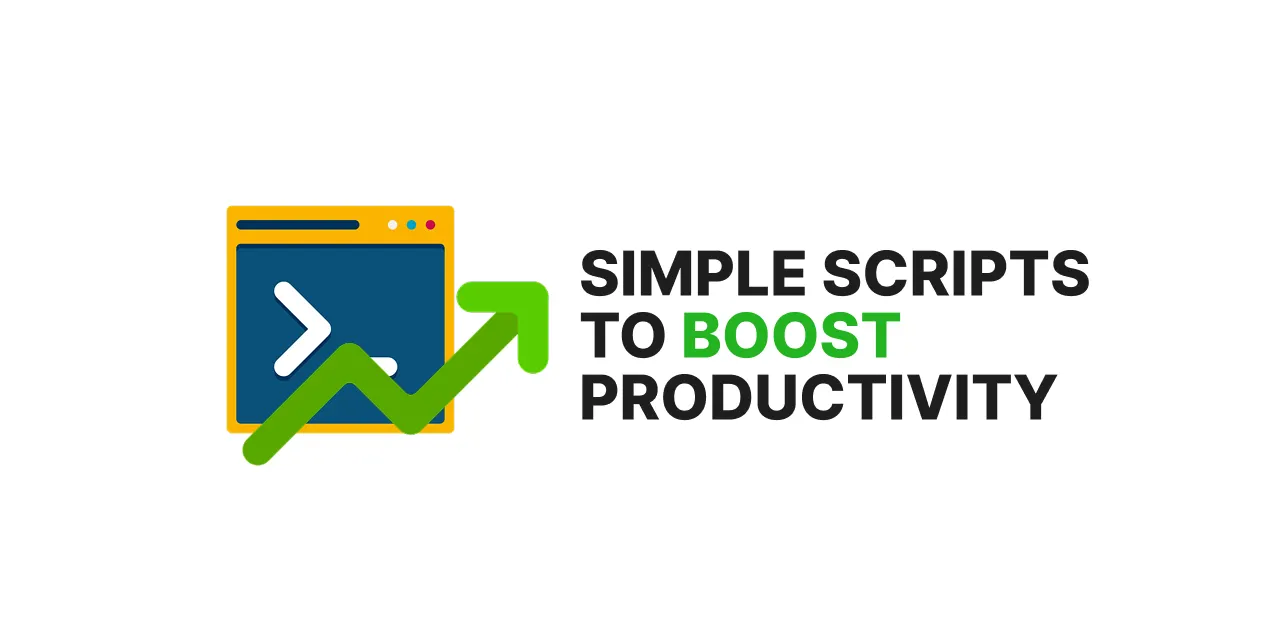 SIMPLE SCRIPTS
TO BOOST
PRODUCTIVITY